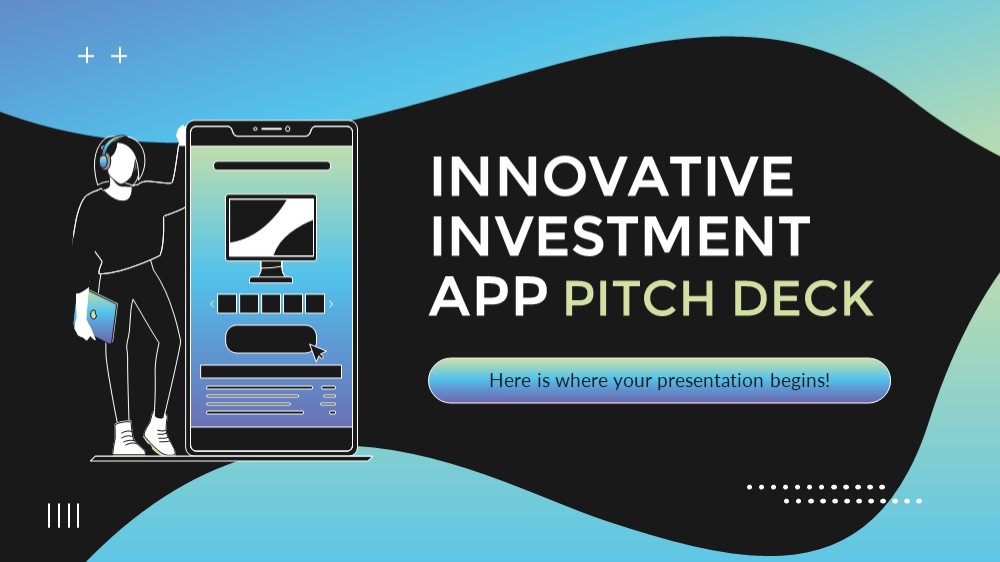 INNOVATIVE INVESTMENT APP PITCH DECK

Here is where your presentation begins!